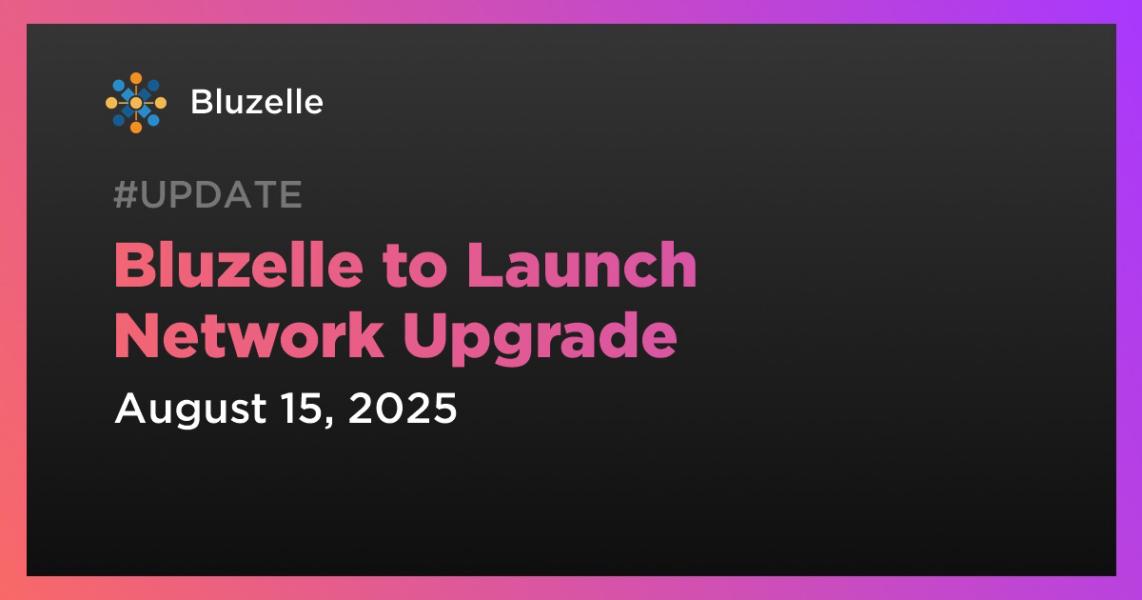 Bluzelle

#UPDATE

Bluzelle to Launch Network Upgrade

August 15, 2025